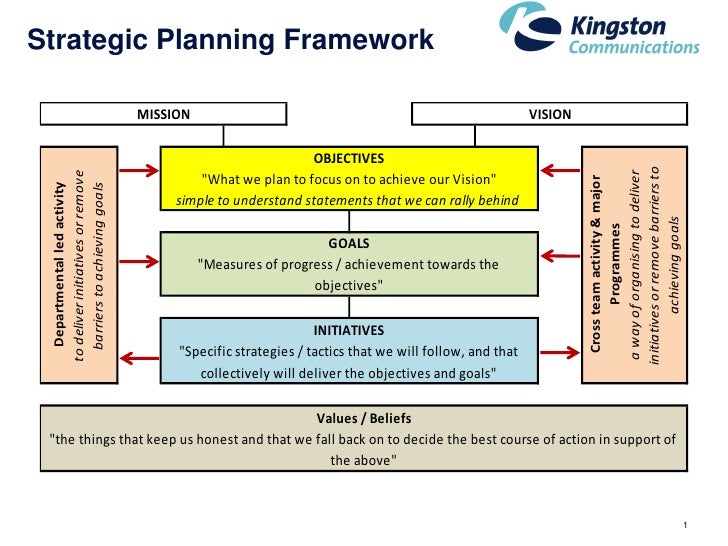 Strategic Planning Framework

Kingston Communications

MISSION

VISION

Departmental led activity
to deliver initiatives or remove barriers to achieving goals

OBJECTIVES
"What we plan to focus on to achieve our Vision"
simple to understand statements that we can rally behind

GOALS
"Measures of progress / achievement towards the objectives"

INITIATIVES
"Specific strategies / tactics that we will follow, and that collectively will deliver the objectives and goals"

Cross team activity & major Programmes
a way of organising to deliver initiatives or remove barriers to achieving goals

Values / Beliefs
"the things that keep us honest and that we fall back on to decide the best course of action in support of the above"

1